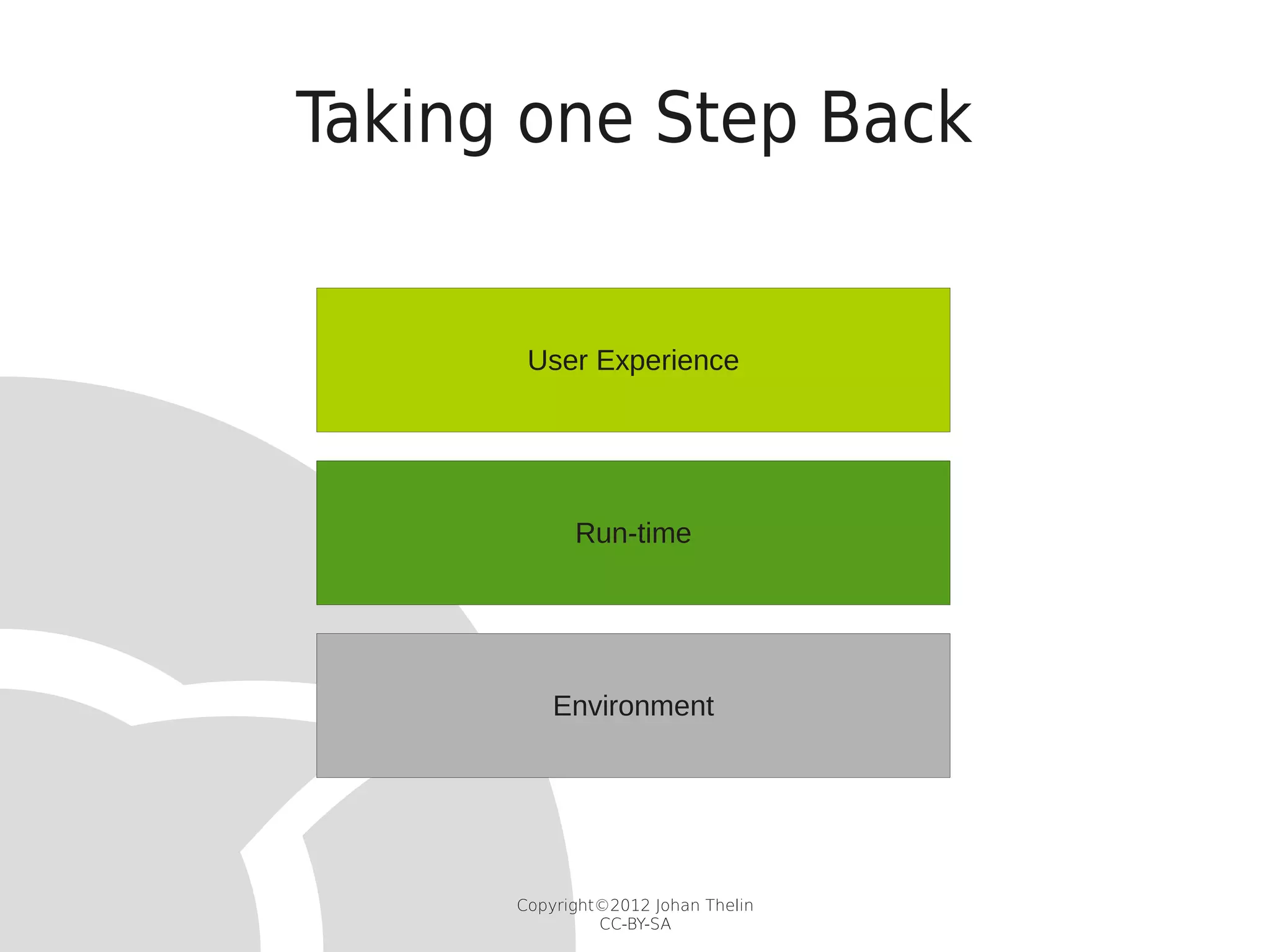 Taking one Step Back

User Experience

Run-time

Environment

Copyright©2012 Johan Thelin
CC-BY-SA